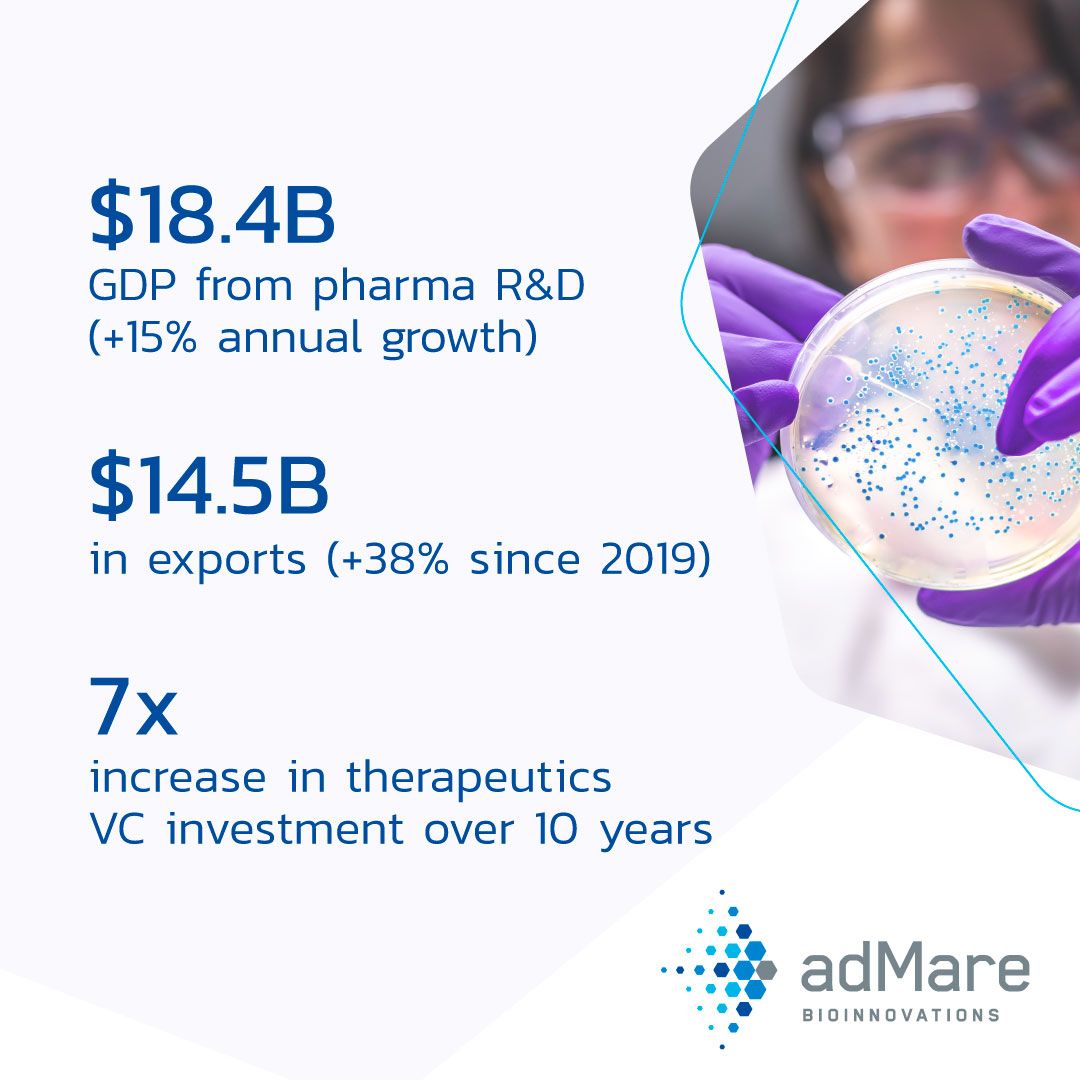 $18.4B
GDP from pharma R&D
(+15% annual growth)

$14.5B
in exports (+38% since 2019)

7x
increase in therapeutics VC investment over 10 years

adMare
BIOINNOVATIONS